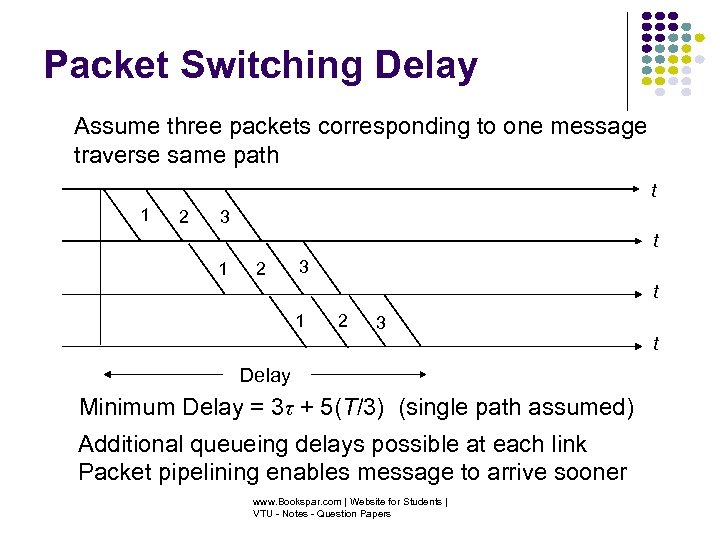 Packet Switching Delay

Assume three packets corresponding to one message traverse same path

t

1 2 3

t

1 2 3

t

1 2 3

t

Delay

Minimum Delay = $3\tau + 5(T/3)$ (single path assumed)

Additional queueing delays possible at each link
Packet pipelining enables message to arrive sooner

www.Bookspar.com | Website for Students | VTU - Notes - Question Papers